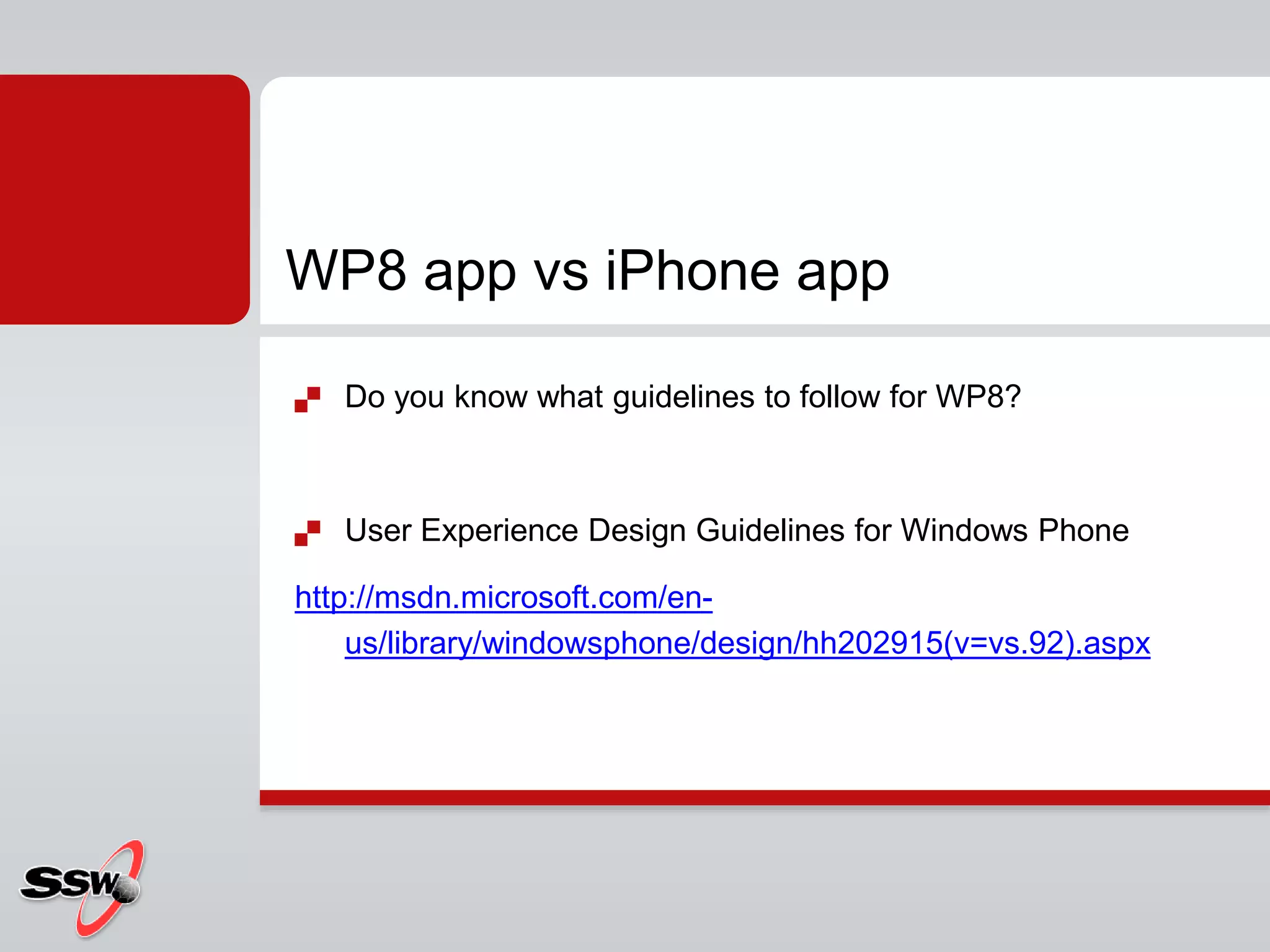 WP8 app vs iPhone app

Do you know what guidelines to follow for WP8?

User Experience Design Guidelines for Windows Phone

http://msdn.microsoft.com/en-us/library/windowsphone/design/hh202915(v=vs.92).aspx

SSW